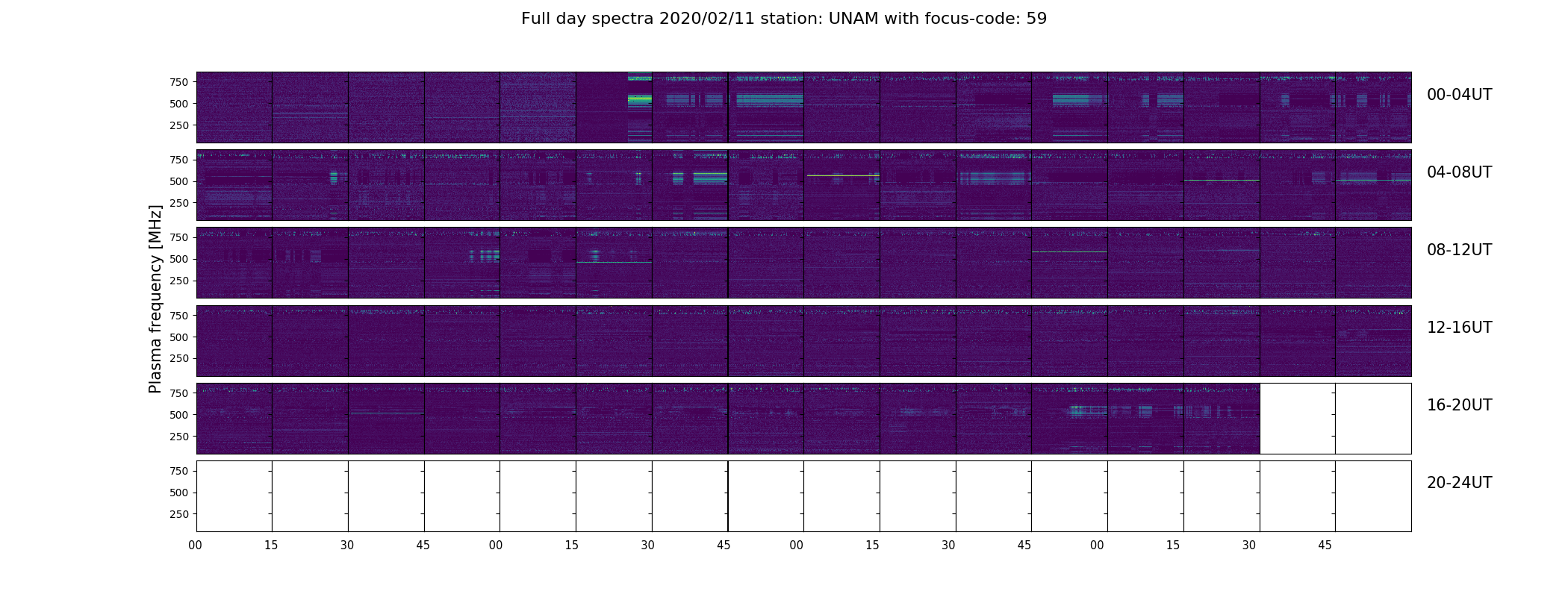 Full day spectra 2020/02/11 station: UNAM with focus-code: 59

Plasma frequency [MHz]

750
500
250
00-04UT

750
500
250
04-08UT

750
500
250
08-12UT

750
500
250
12-16UT

750
500
250
16-20UT

750
500
250
20-24UT

00 15 30 45 00 15 30 45 00 15 30 45 00 15 30 45